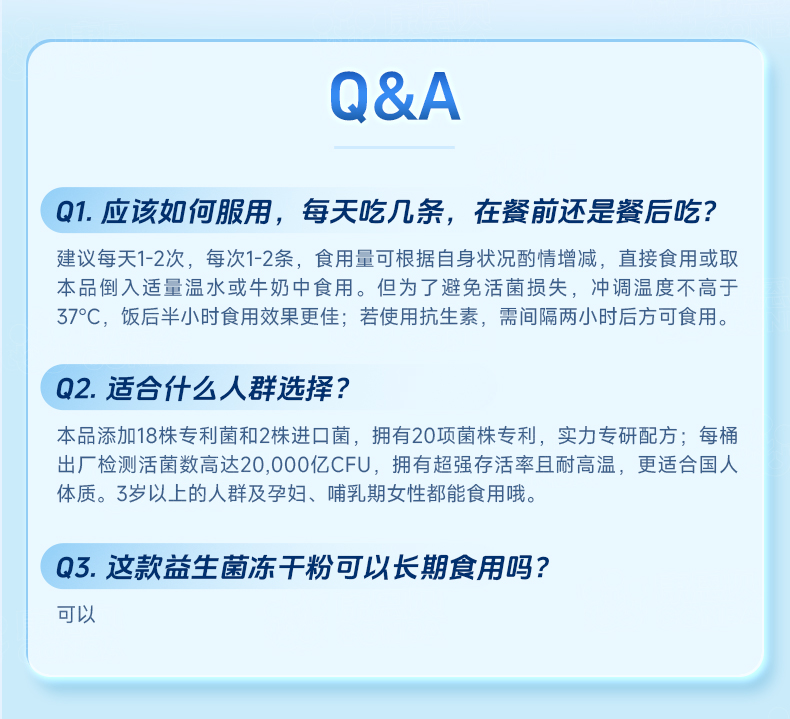 Q&A

Q1. 应该如何服用，每天吃几条，在餐前还是餐后吃？

建议每天1-2次，每次1-2条，食用量可根据自身状况酌情增减，直接食用或取本品倒入适量温水或牛奶中食用。但为了避免活菌损失，冲调温度不高于37°C，饭后半小时食用效果更佳；若使用抗生素，需间隔两小时后方可食用。

Q2. 适合什么人群选择？

本品添加18株专利菌和2株进口菌，拥有20项菌株专利，实力专研配方；每桶出厂检测活菌数高达20,000亿CFU，拥有超强存活率且耐高温，更适合国人体质。3岁以上的人群及孕妇、哺乳期女性都能食用哦。

Q3. 这款益生菌冻干粉可以长期食用吗？

可以